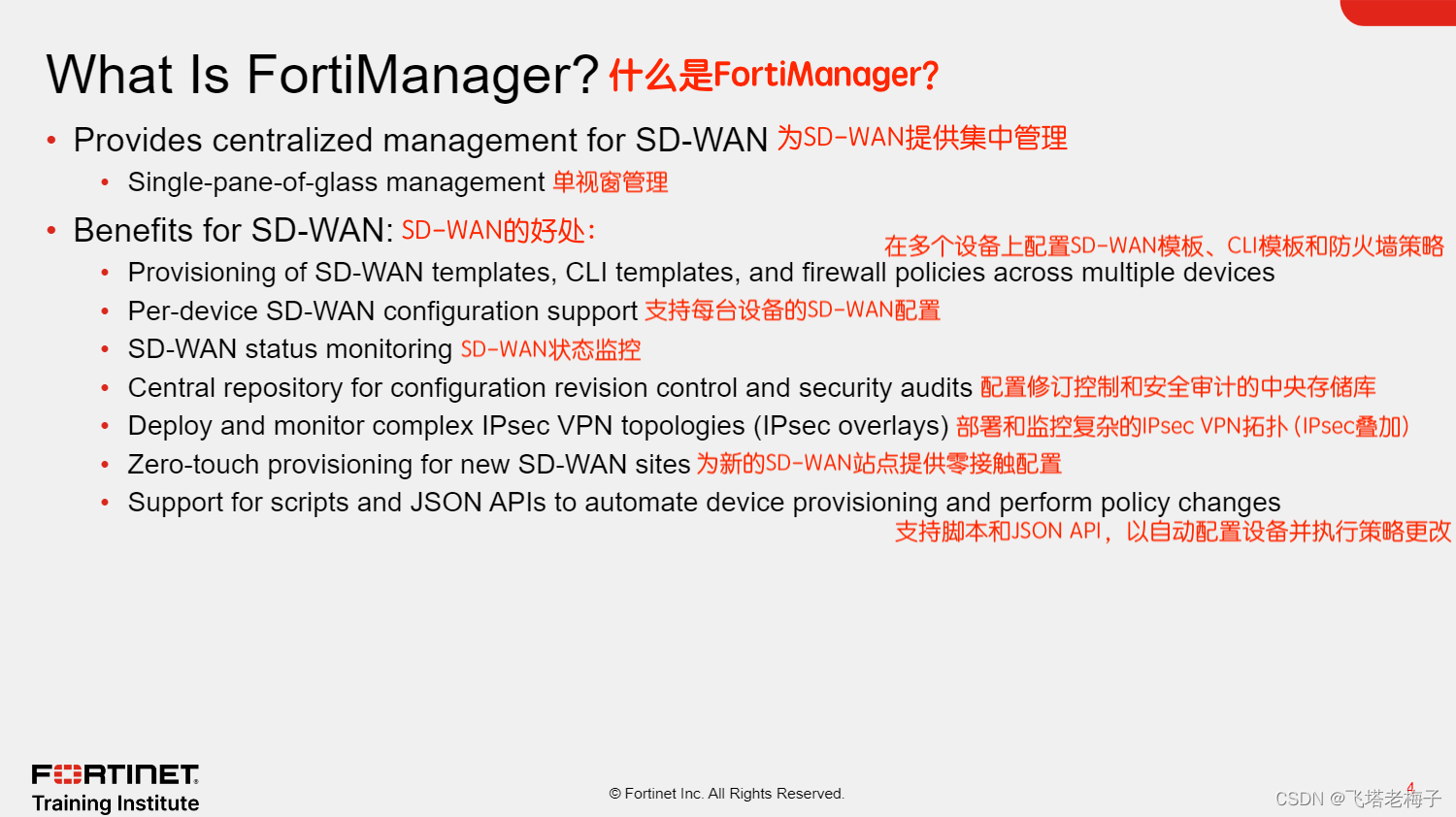 What Is FortiManager? 什么是FortiManager?

• Provides centralized management for SD-WAN 为SD-WAN提供集中管理
  • Single-pane-of-glass management 单视窗管理

• Benefits for SD-WAN: SD-WAN的好处:
  在多个设备上配置SD-WAN模板、CLI模板和防火墙策略
  • Provisioning of SD-WAN templates, CLI templates, and firewall policies across multiple devices
  • Per-device SD-WAN configuration support 支持每台设备的SD-WAN配置
  • SD-WAN status monitoring SD-WAN状态监控
  • Central repository for configuration revision control and security audits 配置修订控制和安全审计的中央存储库
  • Deploy and monitor complex IPsec VPN topologies (IPsec overlays) 部署和监控复杂的IPsec VPN拓扑 (IPsec叠加)
  • Zero-touch provisioning for new SD-WAN sites 为新的SD-WAN站点提供零接触配置
  • Support for scripts and JSON APIs to automate device provisioning and perform policy changes
  支持脚本和JSON API，以自动配置设备并执行策略更改

FORTINET
Training Institute

© Fortinet Inc. All Rights Reserved.

4

CSDN @飞塔老梅子